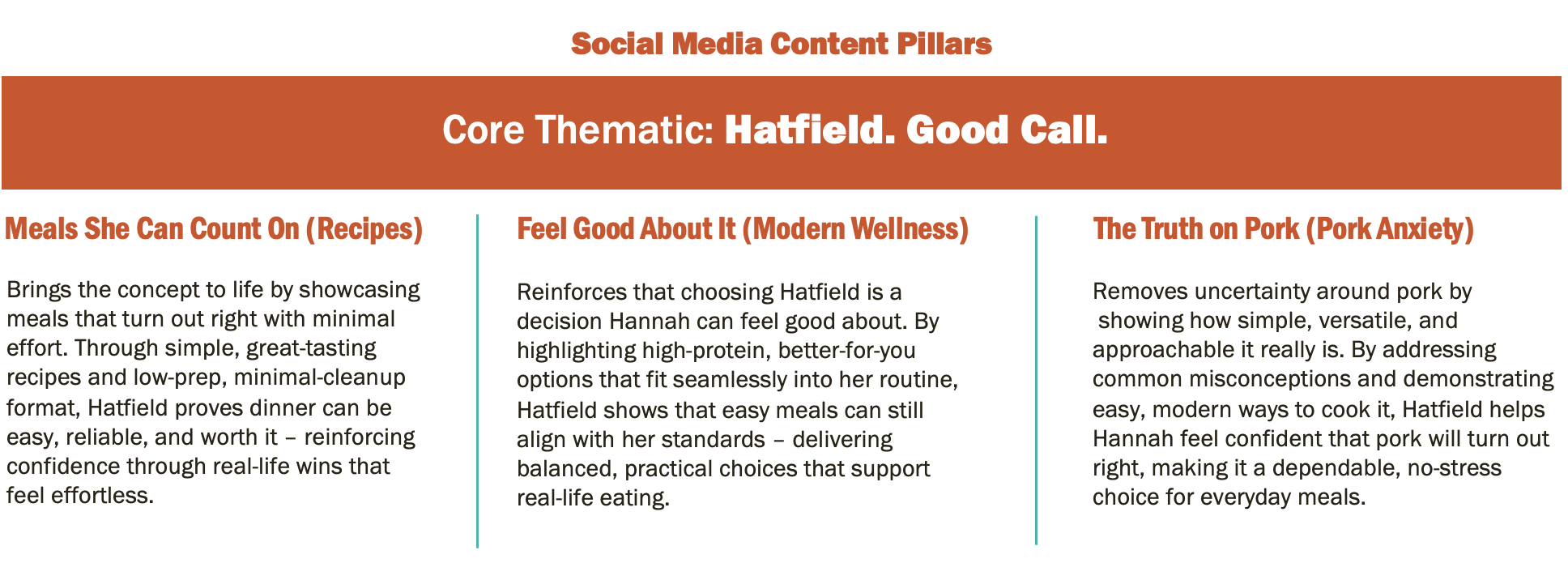 Social Media Content Pillars

Core Thematic: Hatfield. Good Call.

Meals She Can Count On (Recipes)

Brings the concept to life by showcasing meals that turn out right with minimal effort. Through simple, great-tasting recipes and low-prep, minimal-cleanup format, Hatfield proves dinner can be easy, reliable, and worth it – reinforcing confidence through real-life wins that feel effortless.

Feel Good About It (Modern Wellness)

Reinforces that choosing Hatfield is a decision Hannah can feel good about. By highlighting high-protein, better-for-you options that fit seamlessly into her routine, Hatfield shows that easy meals can still align with her standards – delivering balanced, practical choices that support real-life eating.

The Truth on Pork (Pork Anxiety)

Removes uncertainty around pork by showing how simple, versatile, and approachable it really is. By addressing common misconceptions and demonstrating easy, modern ways to cook it, Hatfield helps Hannah feel confident that pork will turn out right, making it a dependable, no-stress choice for everyday meals.